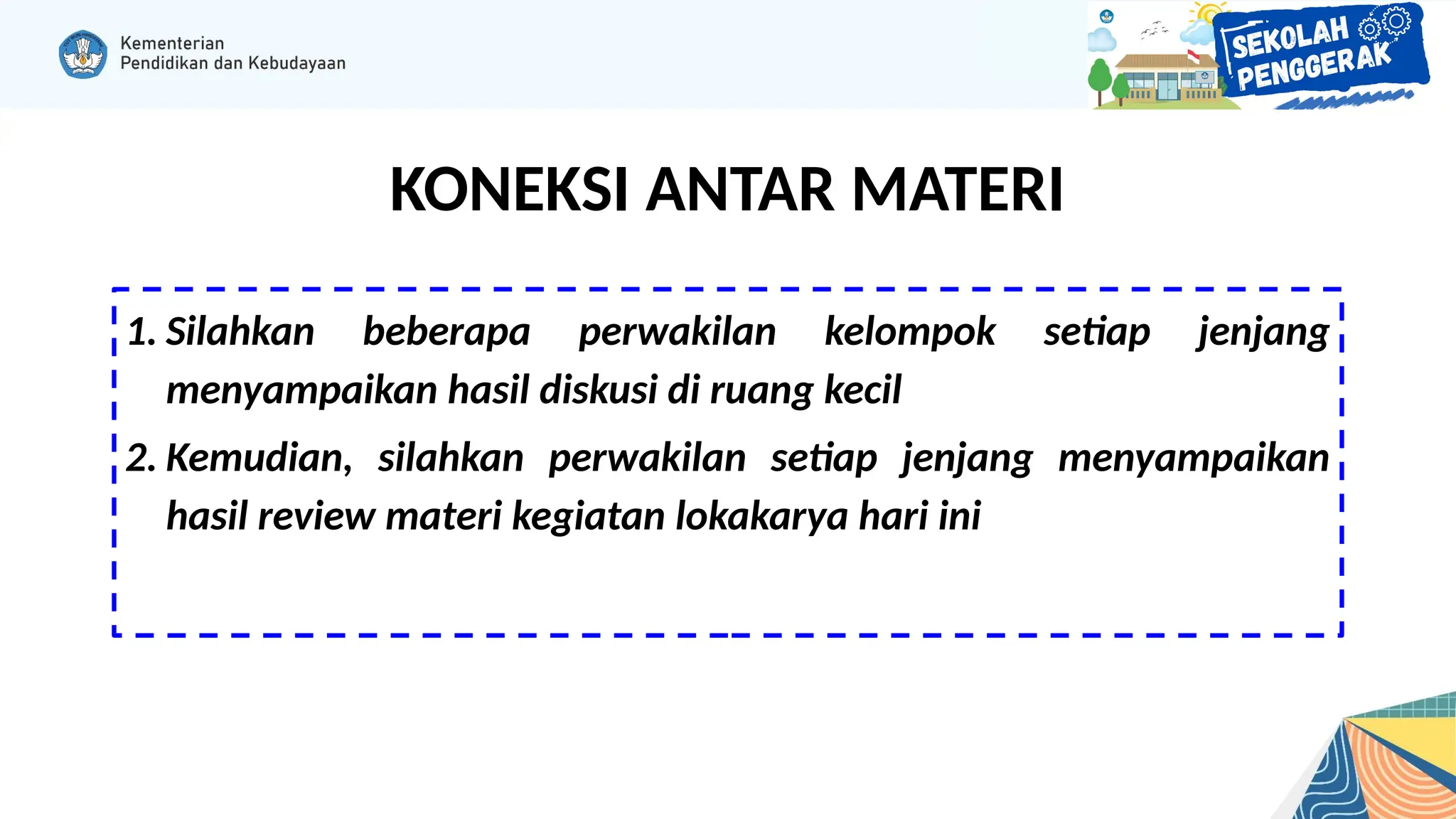 Kementerian
Pendidikan dan Kebudayaan

SEKOLAH PENGGERAK

KONEKSI ANTAR MATERI

1. Silahkan beberapa perwakilan kelompok setiap jenjang menyampaikan hasil diskusi di ruang kecil

2. Kemudian, silahkan perwakilan setiap jenjang menyampaikan hasil review materi kegiatan lokakarya hari ini